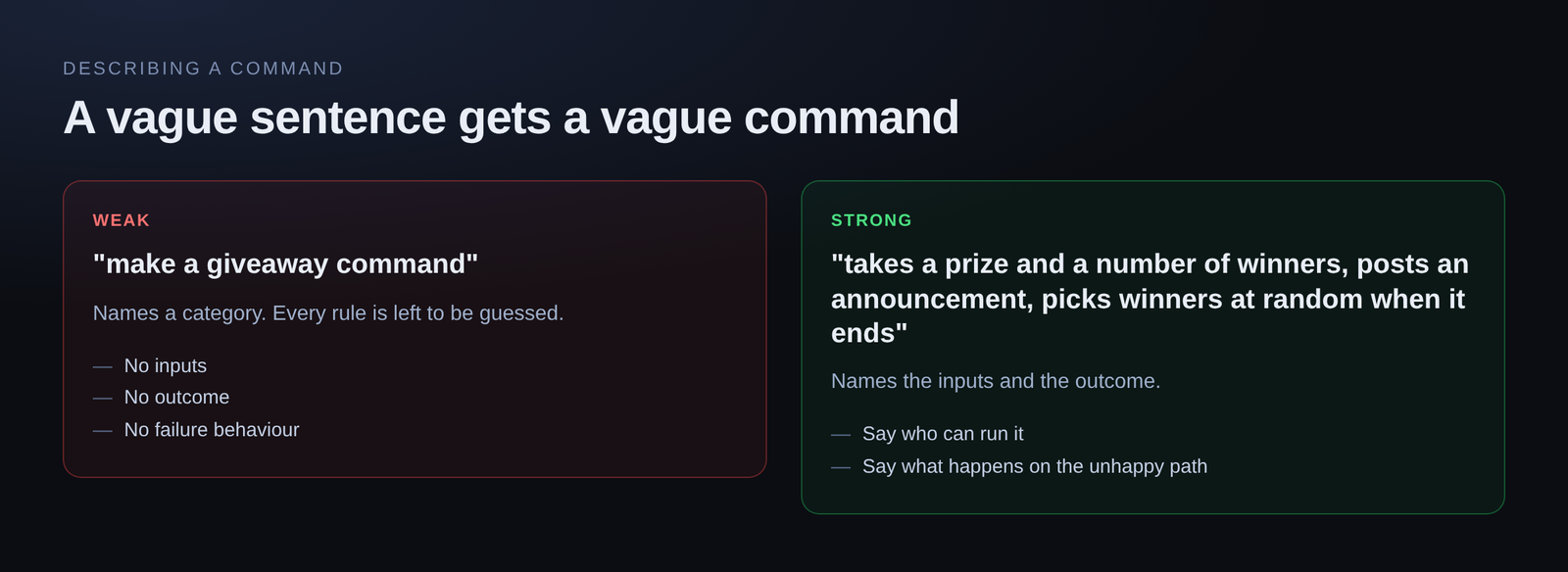 DESCRIBING A COMMAND

A vague sentence gets a vague command

WEAK

"make a giveaway command"

Names a category. Every rule is left to be guessed.

— No inputs
— No outcome
— No failure behaviour

STRONG

"takes a prize and a number of winners, posts an announcement, picks winners at random when it ends"

Names the inputs and the outcome.

— Say who can run it
— Say what happens on the unhappy path